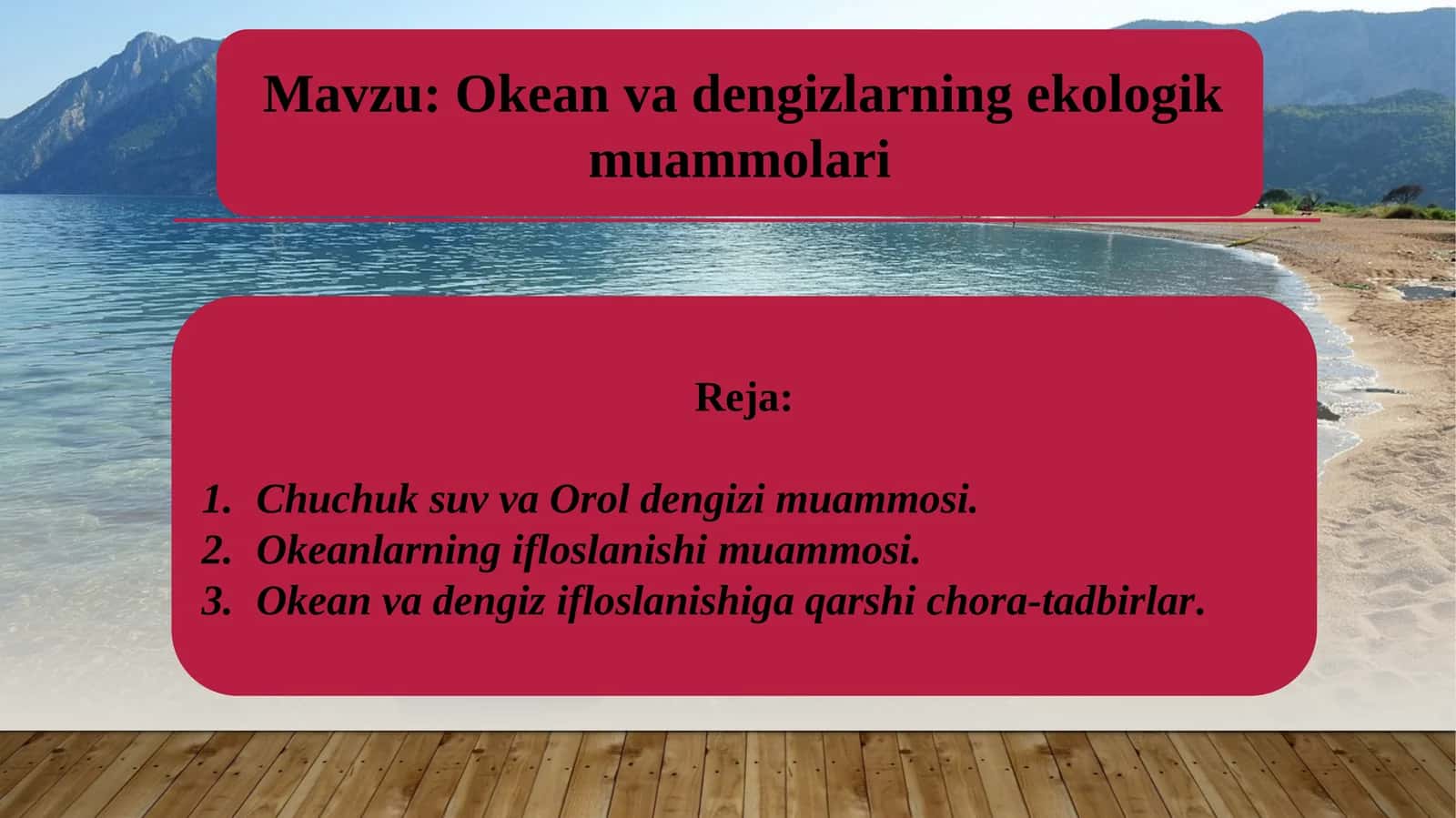 Mavzu: Okean va dengizlarning ekologik muammolari

Reja:

1. Chuchuk suv va Orol dengizi muammosi.
2. Okeanlarning ifloslanishi muammosi.
3. Okean va dengiz ifloslanishiga qarshi chora-tadbirlar.